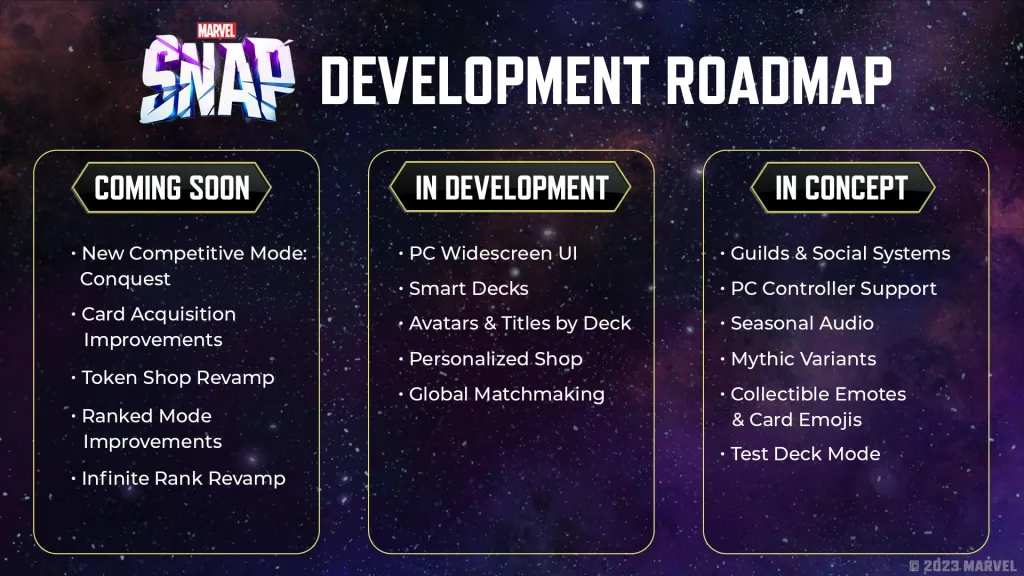 MARVEL SNAP

DEVELOPMENT ROADMAP

COMING SOON

• New Competitive Mode: Conquest
• Card Acquisition Improvements
• Token Shop Revamp
• Ranked Mode Improvements
• Infinite Rank Revamp

IN DEVELOPMENT

• PC Widescreen UI
• Smart Decks
• Avatars & Titles by Deck
• Personalized Shop
• Global Matchmaking

IN CONCEPT

• Guilds & Social Systems
• PC Controller Support
• Seasonal Audio
• Mythic Variants
• Collectible Emotes & Card Emojis
• Test Deck Mode

© 2023 MARVEL